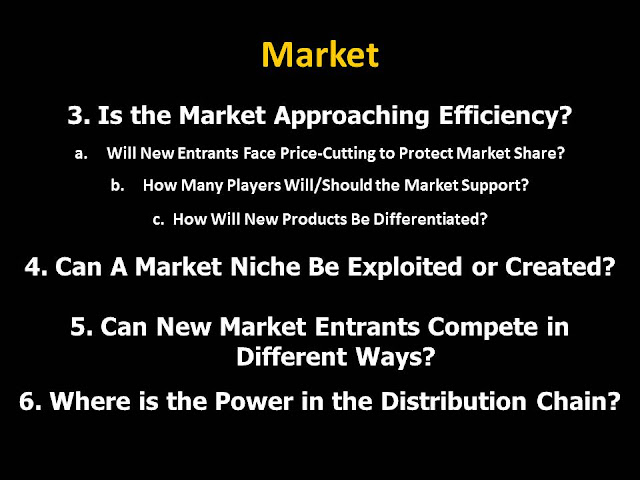 Market

3. Is the Market Approaching Efficiency?

a. Will New Entrants Face Price-Cutting to Protect Market Share?

b. How Many Players Will/Should the Market Support?

c. How Will New Products Be Differentiated?

4. Can A Market Niche Be Exploited or Created?

5. Can New Market Entrants Compete in Different Ways?

6. Where is the Power in the Distribution Chain?